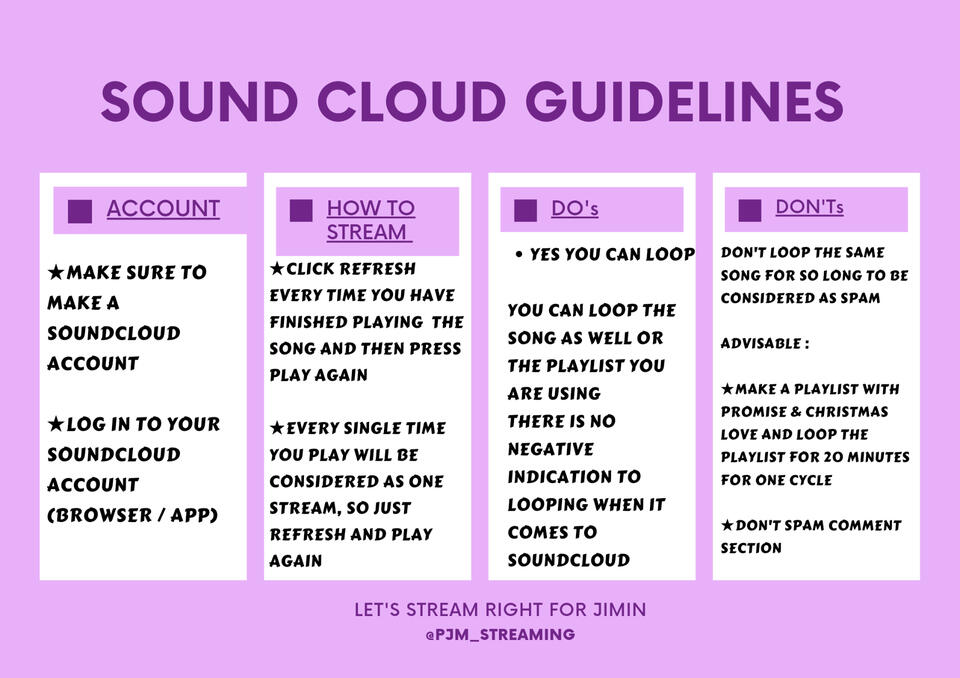 SOUND CLOUD GUIDELINES

ACCOUNT

★MAKE SURE TO MAKE A SOUNDCLOUD ACCOUNT

★LOG IN TO YOUR SOUNDCLOUD ACCOUNT (BROWSER / APP)

HOW TO STREAM

★CLICK REFRESH EVERY TIME YOU HAVE FINISHED PLAYING THE SONG AND THEN PRESS PLAY AGAIN

★EVERY SINGLE TIME YOU PLAY WILL BE CONSIDERED AS ONE STREAM, SO JUST REFRESH AND PLAY AGAIN

DO's

• YES YOU CAN LOOP

YOU CAN LOOP THE SONG AS WELL OR THE PLAYLIST YOU ARE USING THERE IS NO NEGATIVE INDICATION TO LOOPING WHEN IT COMES TO SOUNDCLOUD

DON'Ts

DON'T LOOP THE SAME SONG FOR SO LONG TO BE CONSIDERED AS SPAM

ADVISABLE :

★MAKE A PLAYLIST WITH PROMISE & CHRISTMAS LOVE AND LOOP THE PLAYLIST FOR 20 MINUTES FOR ONE CYCLE

★DON'T SPAM COMMENT SECTION

LET'S STREAM RIGHT FOR JIMIN
@PJM_STREAMING